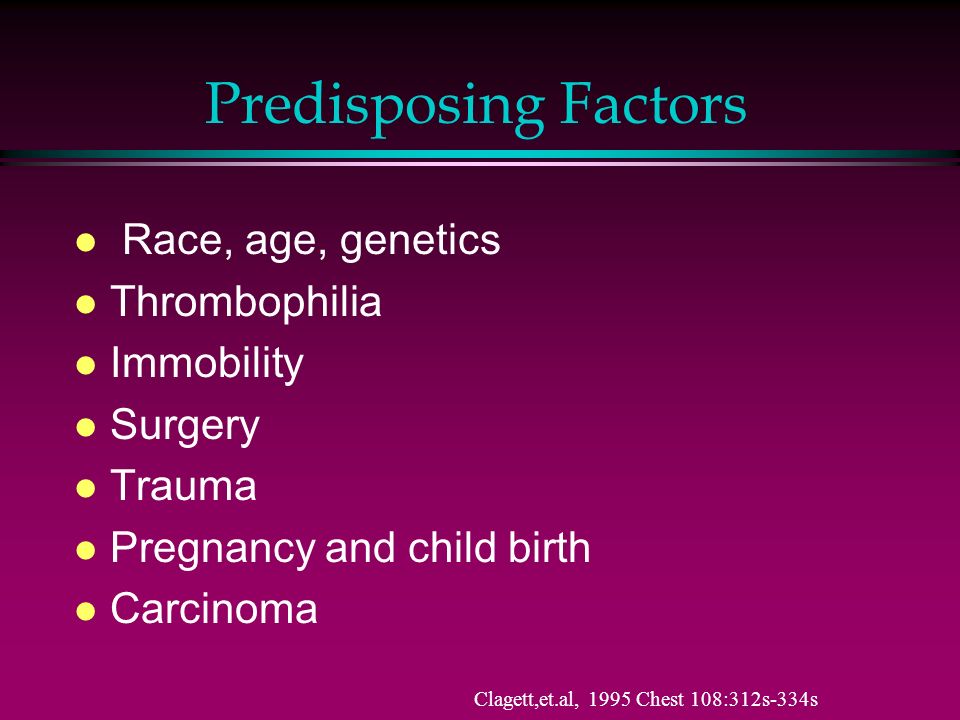 Predisposing Factors

- Race, age, genetics
- Thrombophilia
- Immobility
- Surgery
- Trauma
- Pregnancy and child birth
- Carcinoma

Clagett,et.al, 1995 Chest 108:312s-334s